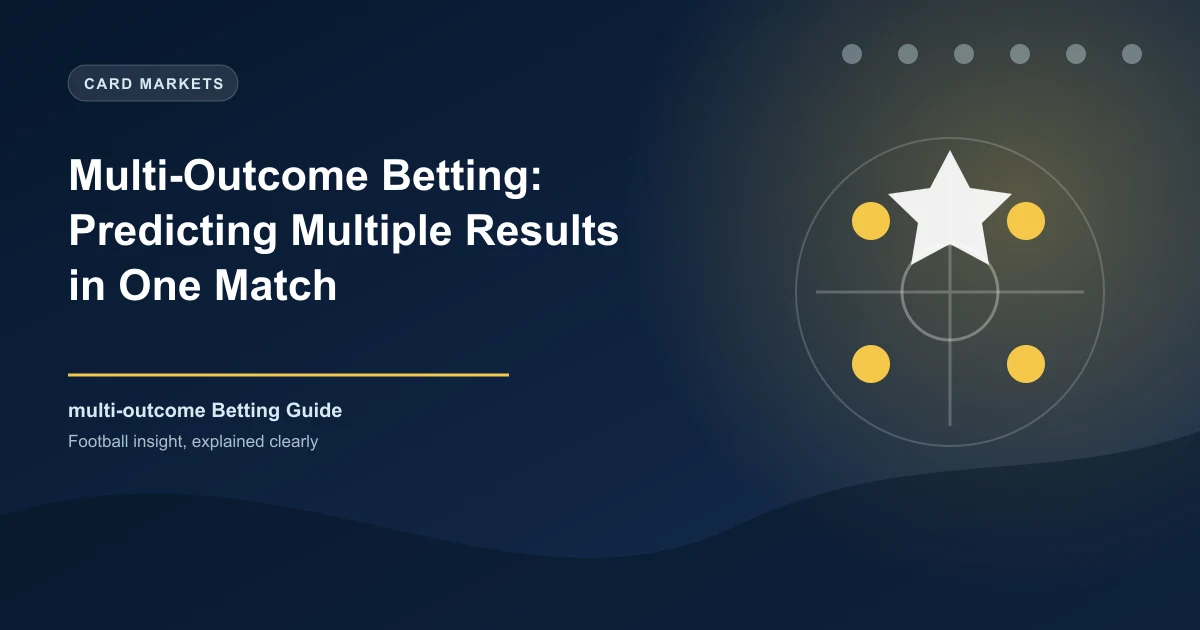 CARD MARKETS

Multi-Outcome Betting: Predicting Multiple Results in One Match

multi-outcome Betting Guide

Football insight, explained clearly